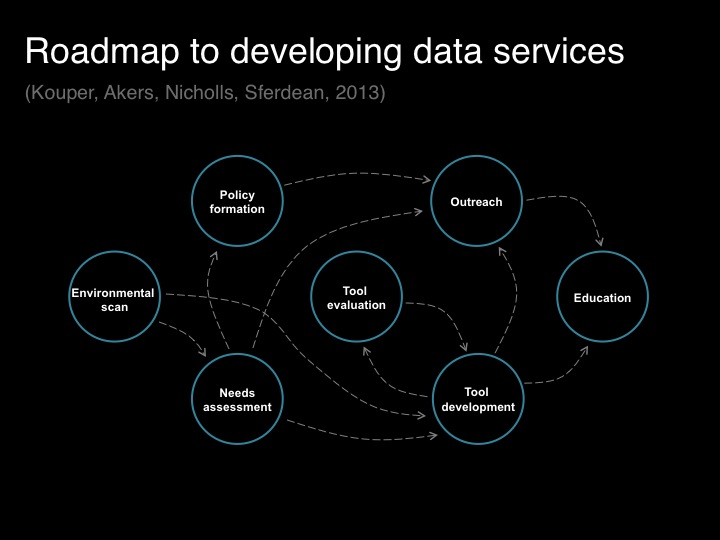 Roadmap to developing data services

(Kouper, Akers, Nicholls, Sferdean, 2013)

Policy formation

Outreach

Environmental scan

Tool evaluation

Education

Needs assessment

Tool development